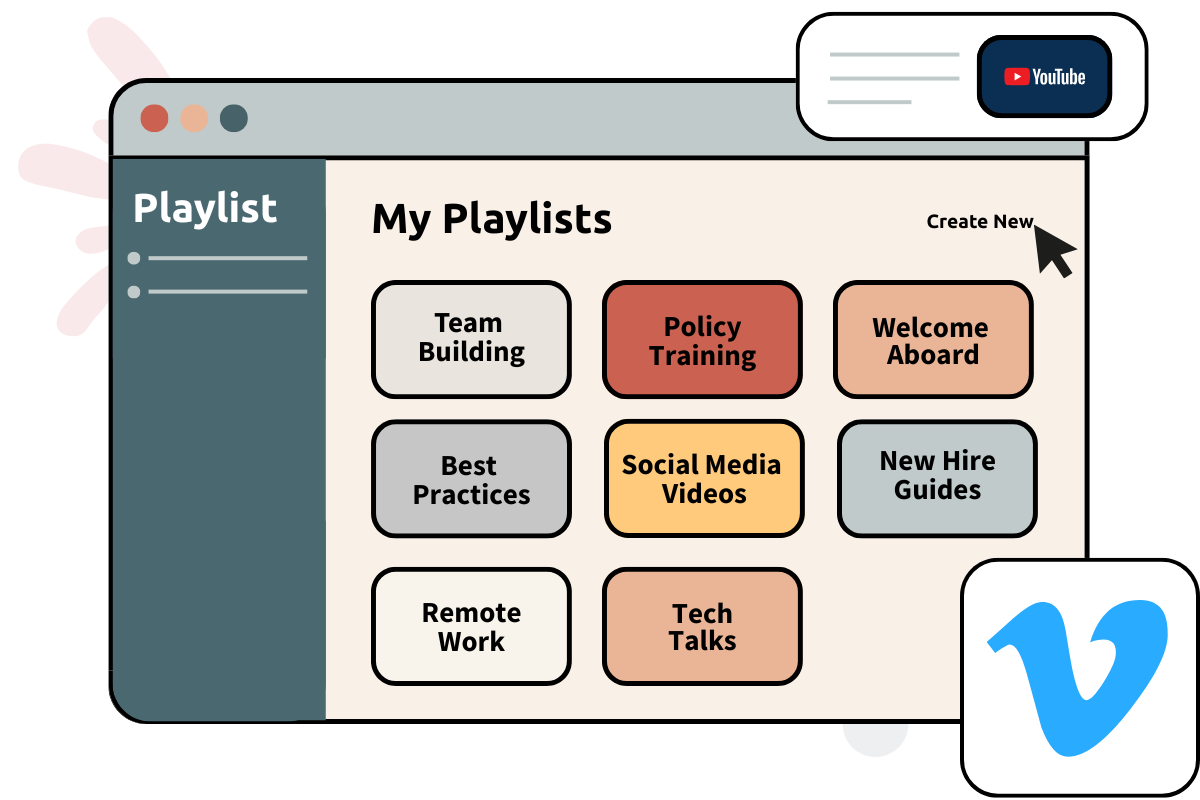 YouTube

Playlist

My Playlists

Create New

Team Building

Policy Training

Welcome Aboard

Best Practices

Social Media Videos

New Hire Guides

Remote Work

Tech Talks